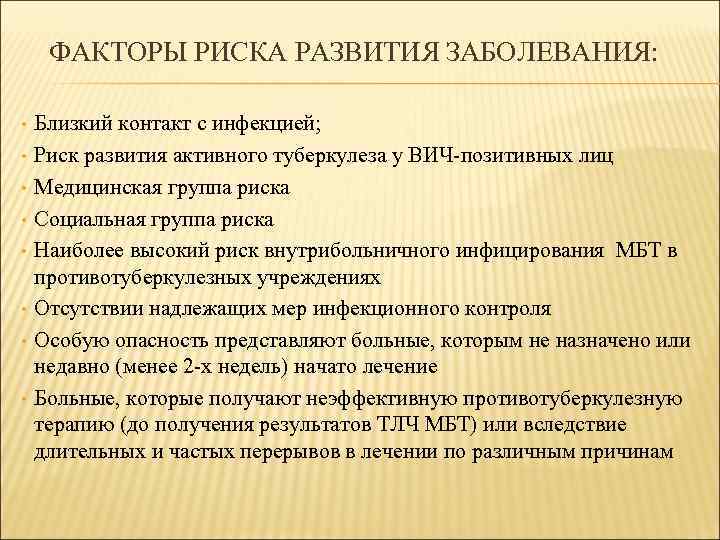 ФАКТОРЫ РИСКА РАЗВИТИЯ ЗАБОЛЕВАНИЯ:

• Близкий контакт с инфекцией;
• Риск развития активного туберкулеза у ВИЧ-позитивных лиц
• Медицинская группа риска
• Социальная группа риска
• Наиболее высокий риск внутрибольничного инфицирования МБТ в противотуберкулезных учреждениях
• Отсутствии надлежащих мер инфекционного контроля
• Особую опасность представляют больные, которым не назначено или недавно (менее 2-х недель) начато лечение
• Больные, которые получают неэффективную противотуберкулезную терапию (до получения результатов ТЛЧ МБТ) или вследствие длительных и частых перерывов в лечении по различным причинам